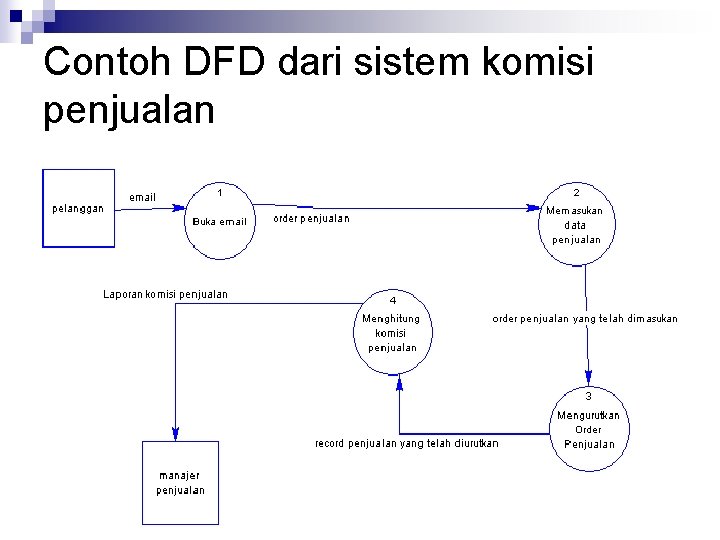 Contoh DFD dari sistem komisi penjualan

pelanggan

email

1

Buka email

order penjualan

2

Memasukan data penjualan

order penjualan yang telah dimasukan

3

Mengurutkan Order Penjualan

record penjualan yang telah diurutkan

4

Menghitung komisi penjualan

Laporan komisi penjualan

manajer penjualan